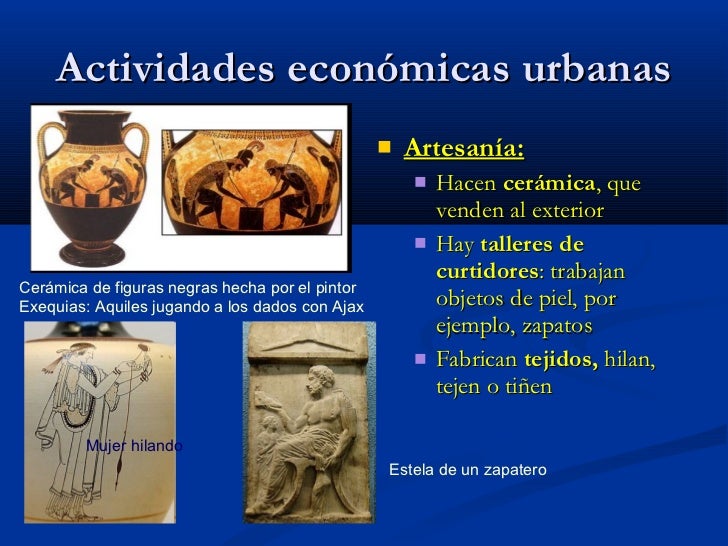 Actividades económicas urbanas

Artesanía:

Hacen cerámica, que venden al exterior

Hay talleres de curtidores: trabajan objetos de piel, por ejemplo, zapatos

Fabrican tejidos, hilan, tejen o tiñen

Cerámica de figuras negras hecha por el pintor Exequias: Aquiles jugando a los dados con Ajax

Mujer hilando

Estela de un zapatero